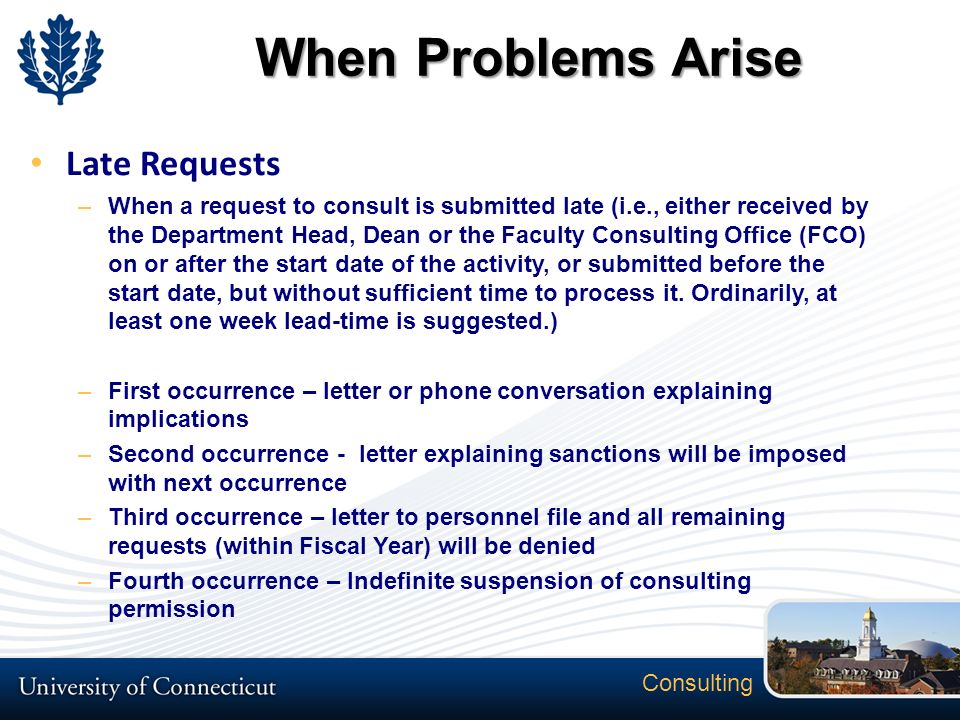 When Problems Arise

• Late Requests

– When a request to consult is submitted late (i.e., either received by the Department Head, Dean or the Faculty Consulting Office (FCO) on or after the start date of the activity, or submitted before the start date, but without sufficient time to process it. Ordinarily, at least one week lead-time is suggested.)

– First occurrence – letter or phone conversation explaining implications

– Second occurrence - letter explaining sanctions will be imposed with next occurrence

– Third occurrence – letter to personnel file and all remaining requests (within Fiscal Year) will be denied

– Fourth occurrence – Indefinite suspension of consulting permission

University of Connecticut

Consulting